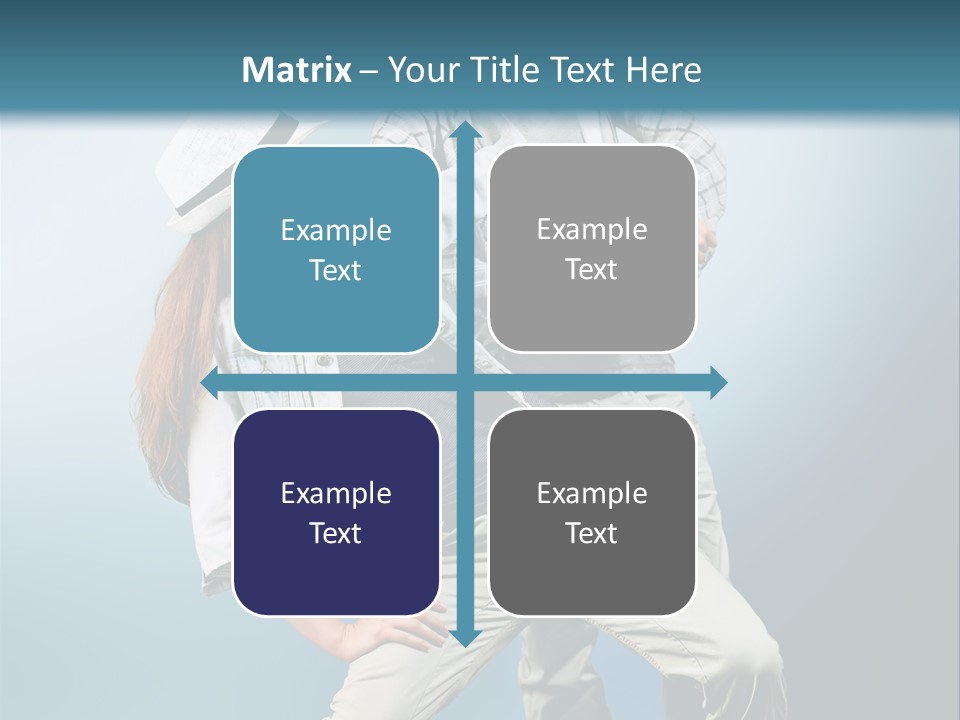 Matrix – Your Title Text Here

Example Text

Example Text

Example Text

Example Text